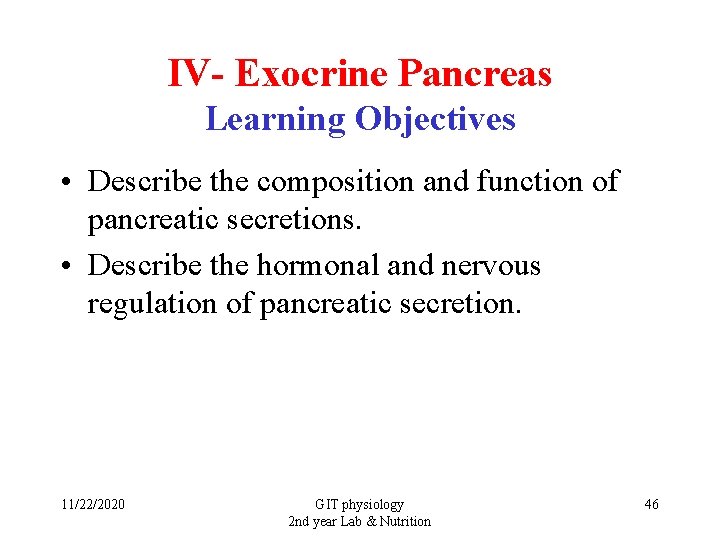 IV- Exocrine Pancreas
Learning Objectives

• Describe the composition and function of pancreatic secretions.
• Describe the hormonal and nervous regulation of pancreatic secretion.

11/22/2020

GIT physiology
2nd year Lab & Nutrition

46